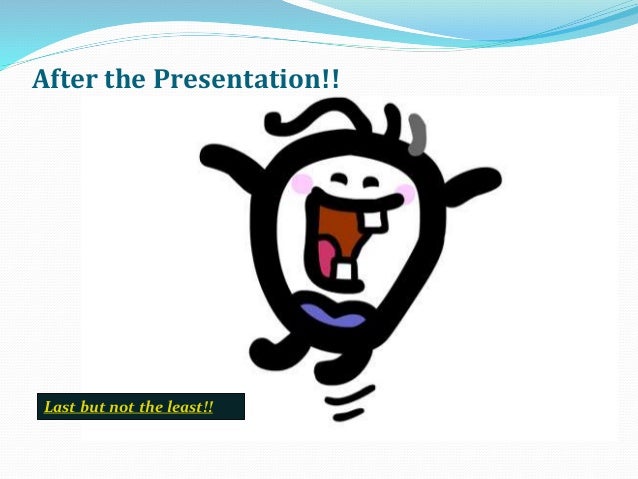 After the Presentation!!

Last but not the least!!